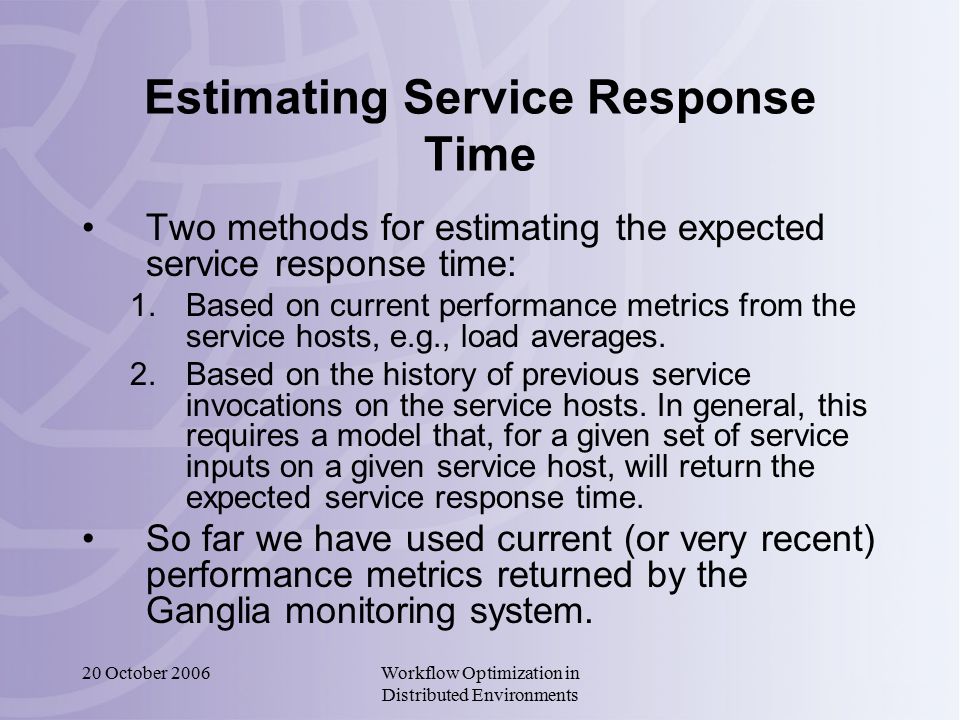 Estimating Service Response Time

• Two methods for estimating the expected service response time:

1. Based on current performance metrics from the service hosts, e.g., load averages.

2. Based on the history of previous service invocations on the service hosts. In general, this requires a model that, for a given set of service inputs on a given service host, will return the expected service response time.

• So far we have used current (or very recent) performance metrics returned by the Ganglia monitoring system.

20 October 2006

Workflow Optimization in Distributed Environments